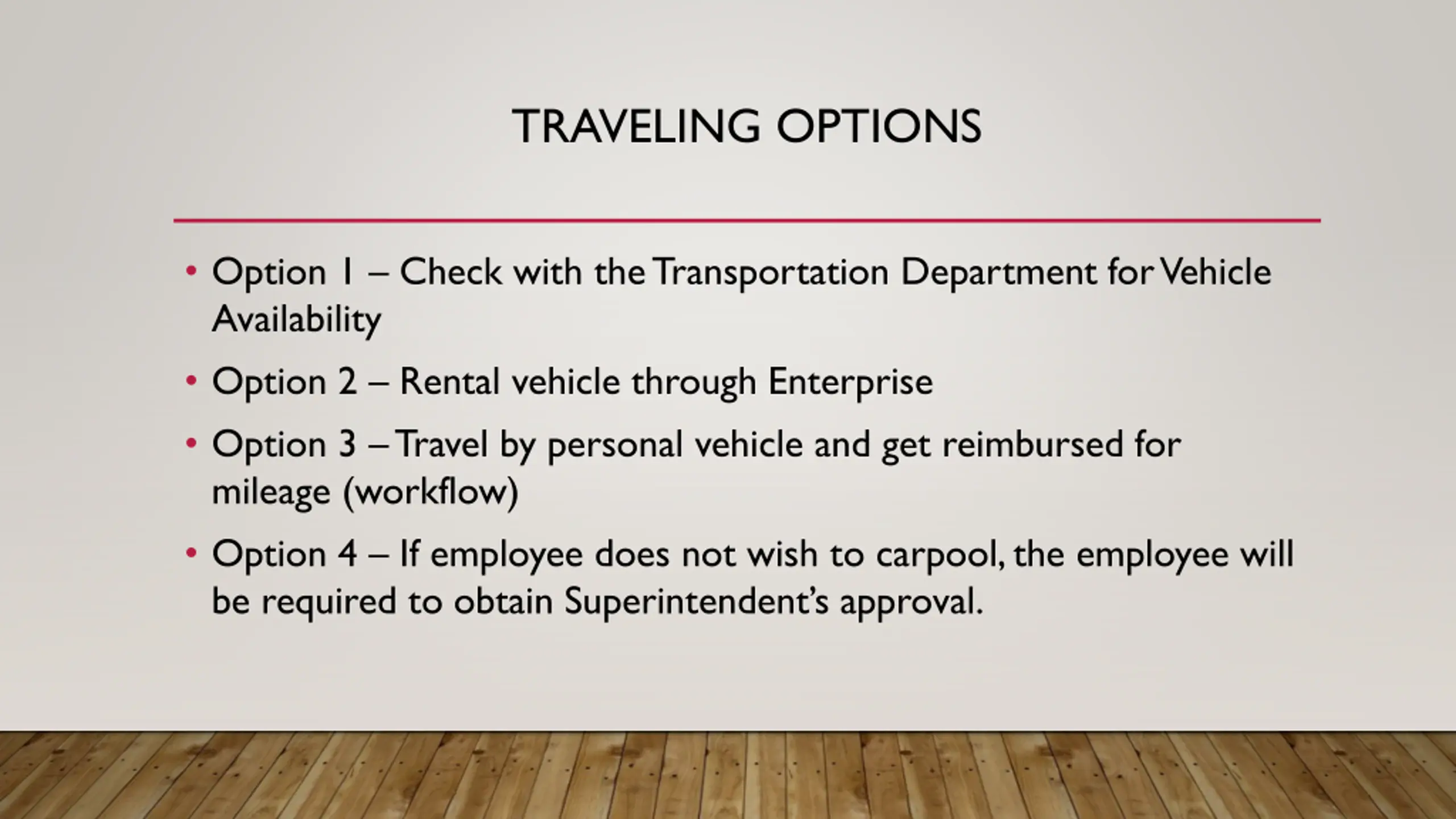 TRAVELING OPTIONS

• Option 1 – Check with the Transportation Department for Vehicle Availability

• Option 2 – Rental vehicle through Enterprise

• Option 3 – Travel by personal vehicle and get reimbursed for mileage (workflow)

• Option 4 – If employee does not wish to carpool, the employee will be required to obtain Superintendent's approval.